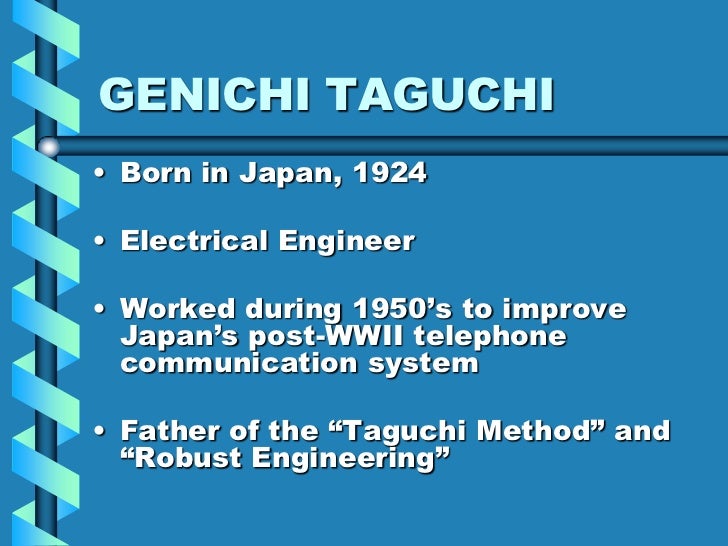 GENICHI TAGUCHI

• Born in Japan, 1924

• Electrical Engineer

• Worked during 1950’s to improve Japan’s post-WWII telephone communication system

• Father of the “Taguchi Method” and “Robust Engineering”